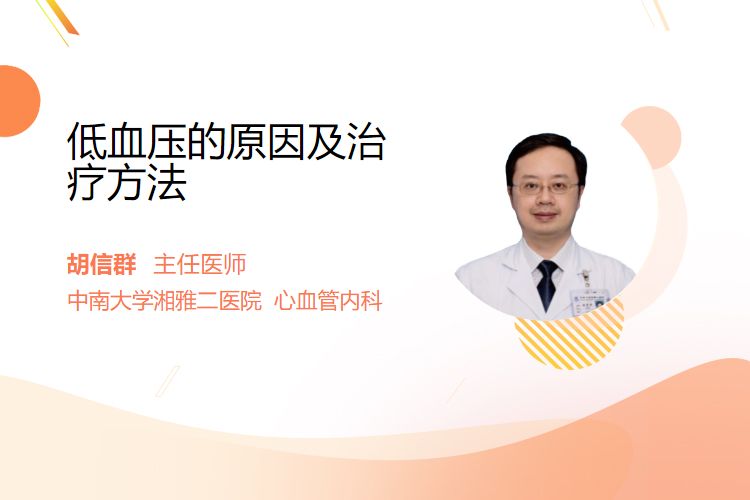 低血压的原因及治疗方法

胡信群 主任医师
中南大学湘雅二医院 心血管内科